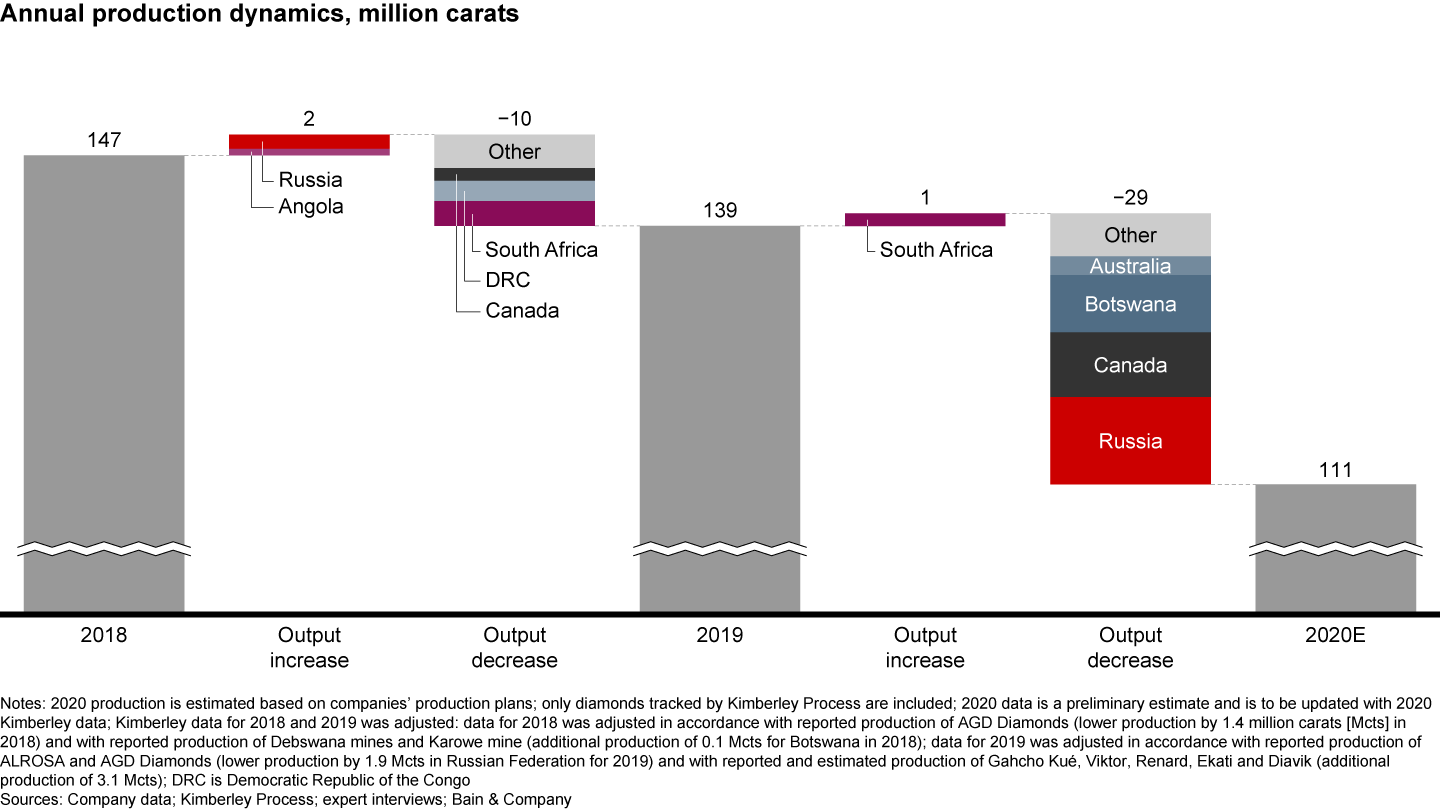 Annual production dynamics, million carats

147

2

Russia

Angola

−10

Other

South Africa

DRC

Canada

139

1

South Africa

−29

Other

Australia

Botswana

Canada

Russia

111

2018

Output increase

Output decrease

2019

Output increase

Output decrease

2020E

Notes: 2020 production is estimated based on companies' production plans; only diamonds tracked by Kimberley Process are included; 2020 data is a preliminary estimate and is to be updated with 2020 Kimberley data; Kimberley data for 2018 and 2019 was adjusted: data for 2018 was adjusted in accordance with reported production of AGD Diamonds (lower production by 1.4 million carats [Mcts] in 2018) and with reported production of Debswana mines and Karowe mine (additional production of 0.1 Mcts for Botswana in 2018); data for 2019 was adjusted in accordance with reported production of ALROSA and AGD Diamonds (lower production by 1.9 Mcts in Russian Federation for 2019) and with reported and estimated production of Gahcho Kué, Viktor, Renard, Ekati and Diavik (additional production of 3.1 Mcts); DRC is Democratic Republic of the Congo
Sources: Company data; Kimberley Process; expert interviews; Bain & Company